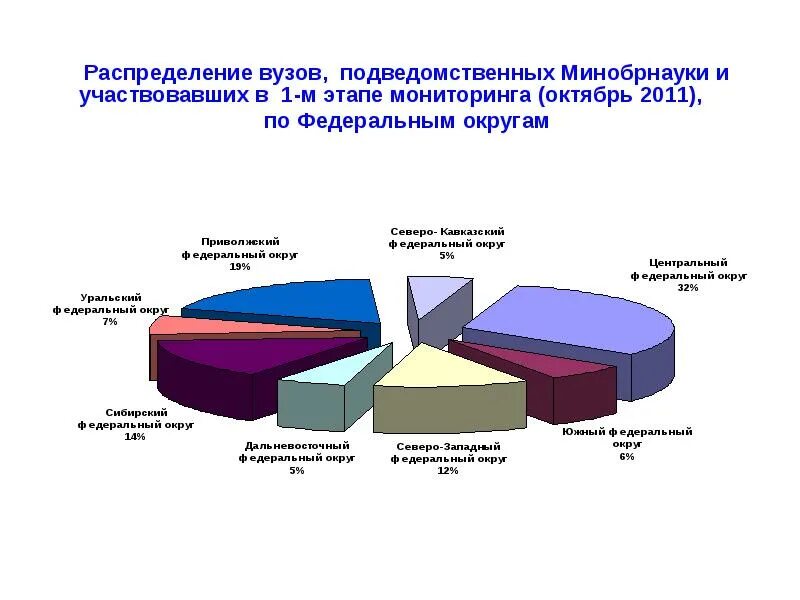 Распределение вузов, подведомственных Минобрнауки и участвовавших в 1-м этапе мониторинга (октябрь 2011), по Федеральным округам

Приволжский федеральный округ 19%

Северо- Кавказский федеральный округ 5%

Центральный федеральный округ 32%

Уральский федеральный округ 7%

Сибирский федеральный округ 14%

Дальневосточный федеральный округ 5%

Северо-Западный федеральный округ 12%

Южный федеральный округ 6%